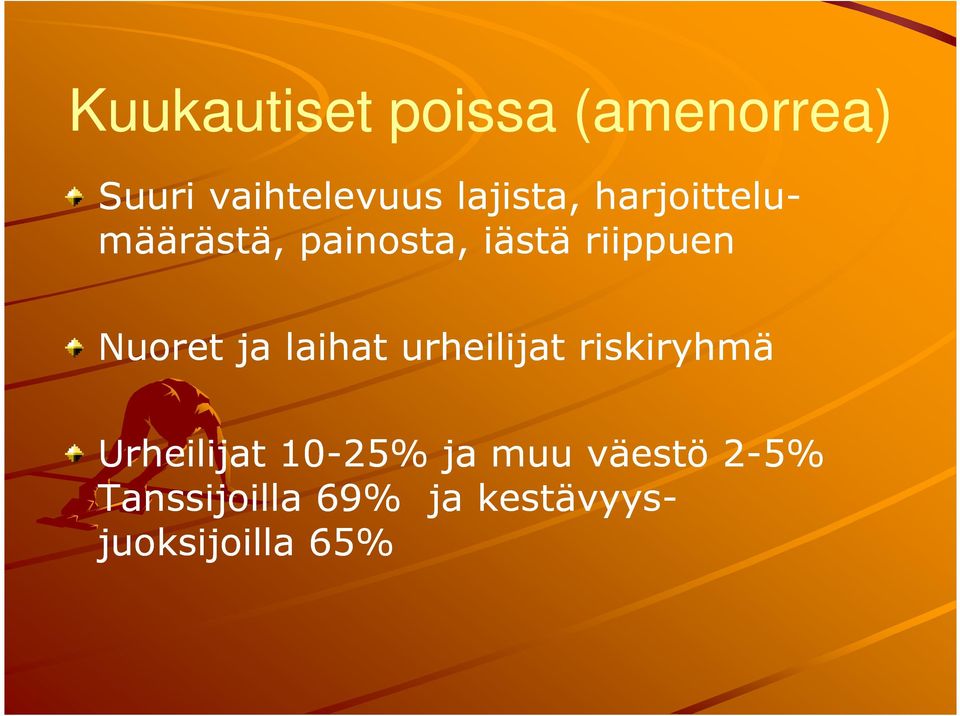 Kuukautiset poissa (amenorrea)

Suuri vaihtelevuus lajista, harjoittelumäärästä, painosta, iästä riippuen

Nuoret ja laihat urheilijat riskiryhmä

Urheilijat 10-25% ja muu väestö 2-5% Tanssijoilla 69% ja kestävyysjuoksijoilla 65%